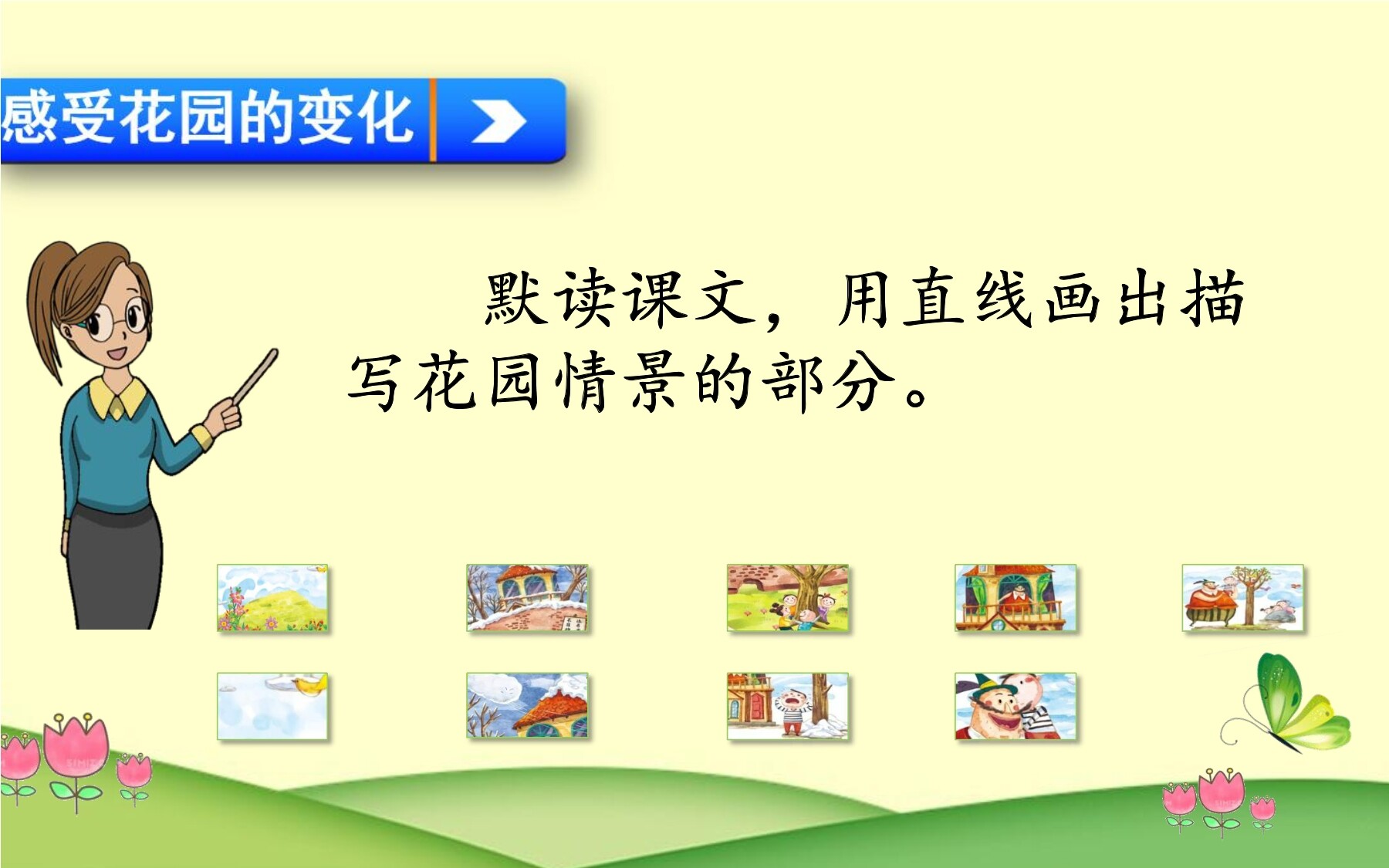 感受花园的变化

默读课文，用直线画出描写花园情景的部分。